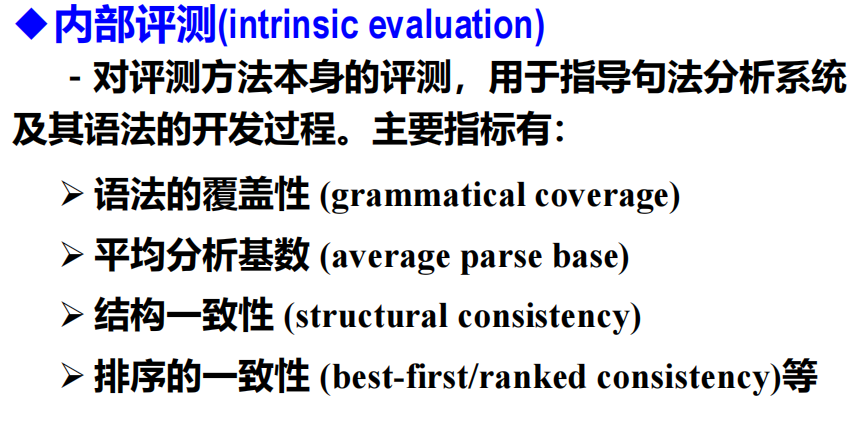 ◆内部评测(intrinsic evaluation)

- 对评测方法本身的评测，用于指导句法分析系统及其语法的开发过程。主要指标有：

➢ 语法的覆盖性 (grammatical coverage)

➢ 平均分析基数 (average parse base)

➢ 结构一致性 (structural consistency)

➢ 排序的一致性 (best-first/ranked consistency)等